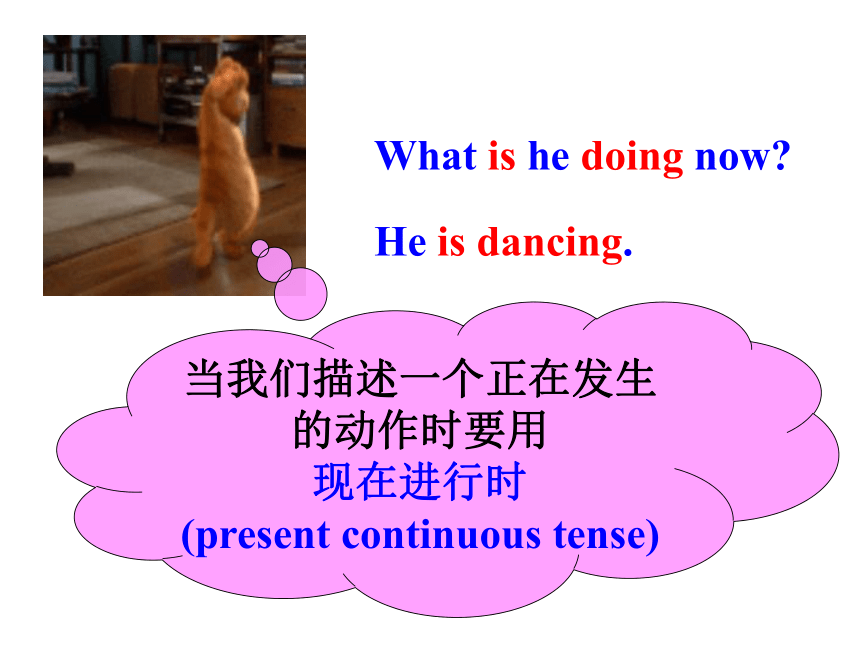 What is he doing now?

He is dancing.

当我们描述一个正在发生的动作时要用
现在进行时
(present continuous tense)